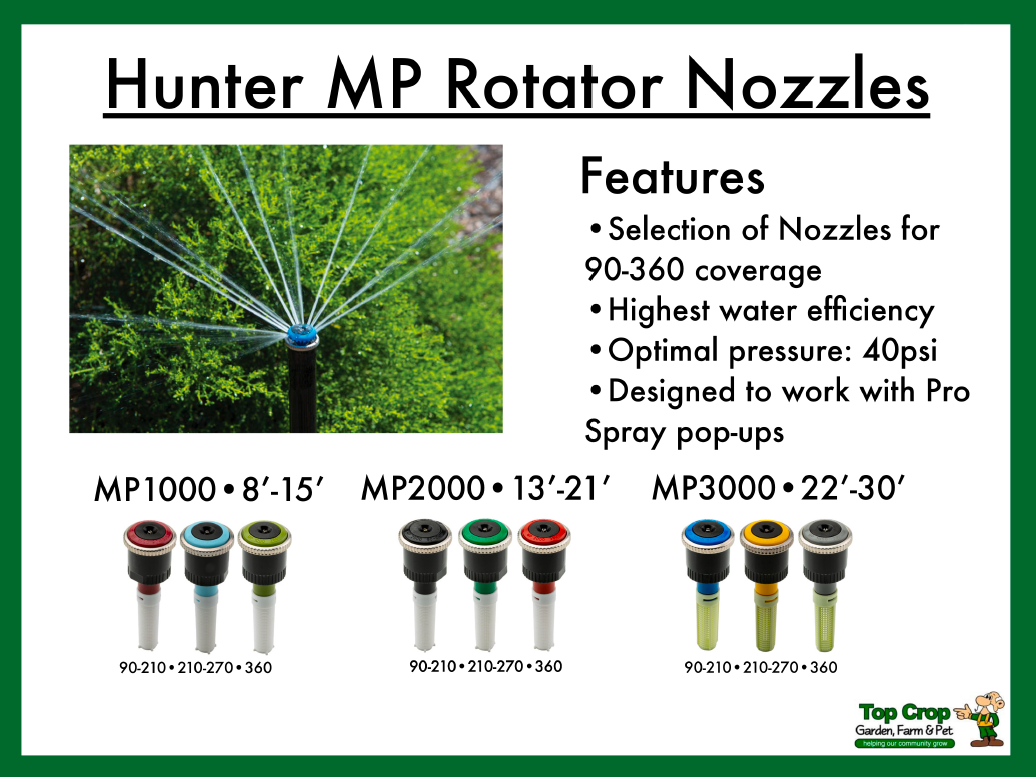 Hunter MP Rotator Nozzles

Features

•Selection of Nozzles for 90-360 coverage
•Highest water efficiency
•Optimal pressure: 40psi
•Designed to work with Pro Spray pop-ups

MP1000 • 8′-15′

90-210 • 210-270 • 360

MP2000 • 13′-21′

90-210 • 210-270 • 360

MP3000 • 22′-30′

90-210 • 210-270 • 360

Top Crop
Garden, Farm & Pet
helping our community grow